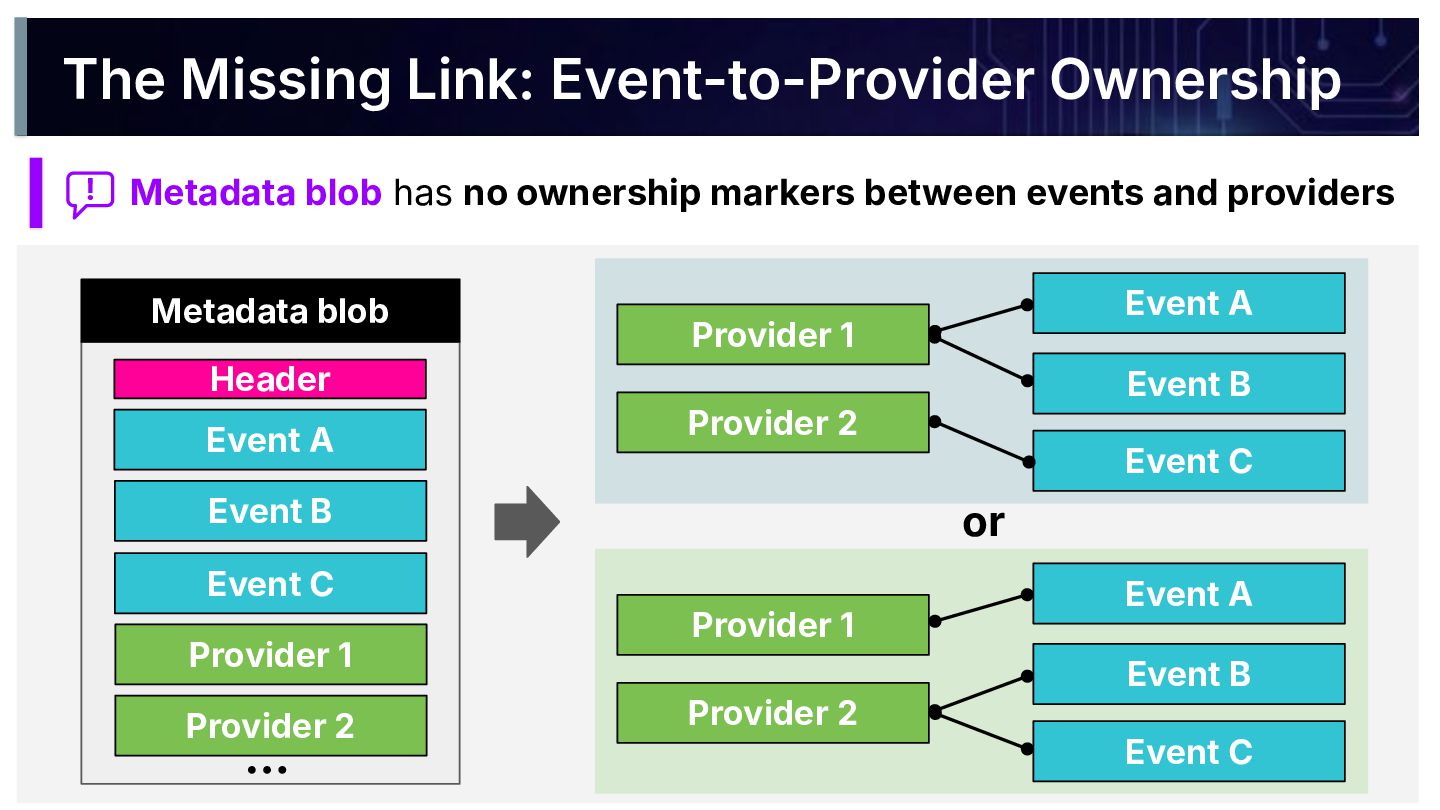 The Missing Link: Event-to-Provider Ownership

Metadata blob has no ownership markers between events and providers

Metadata blob
Header
Event A
Event B
Event C
Provider 1
Provider 2
...

Provider 1
Provider 2
Event A
Event B
Event C

or

Provider 1
Provider 2
Event A
Event B
Event C